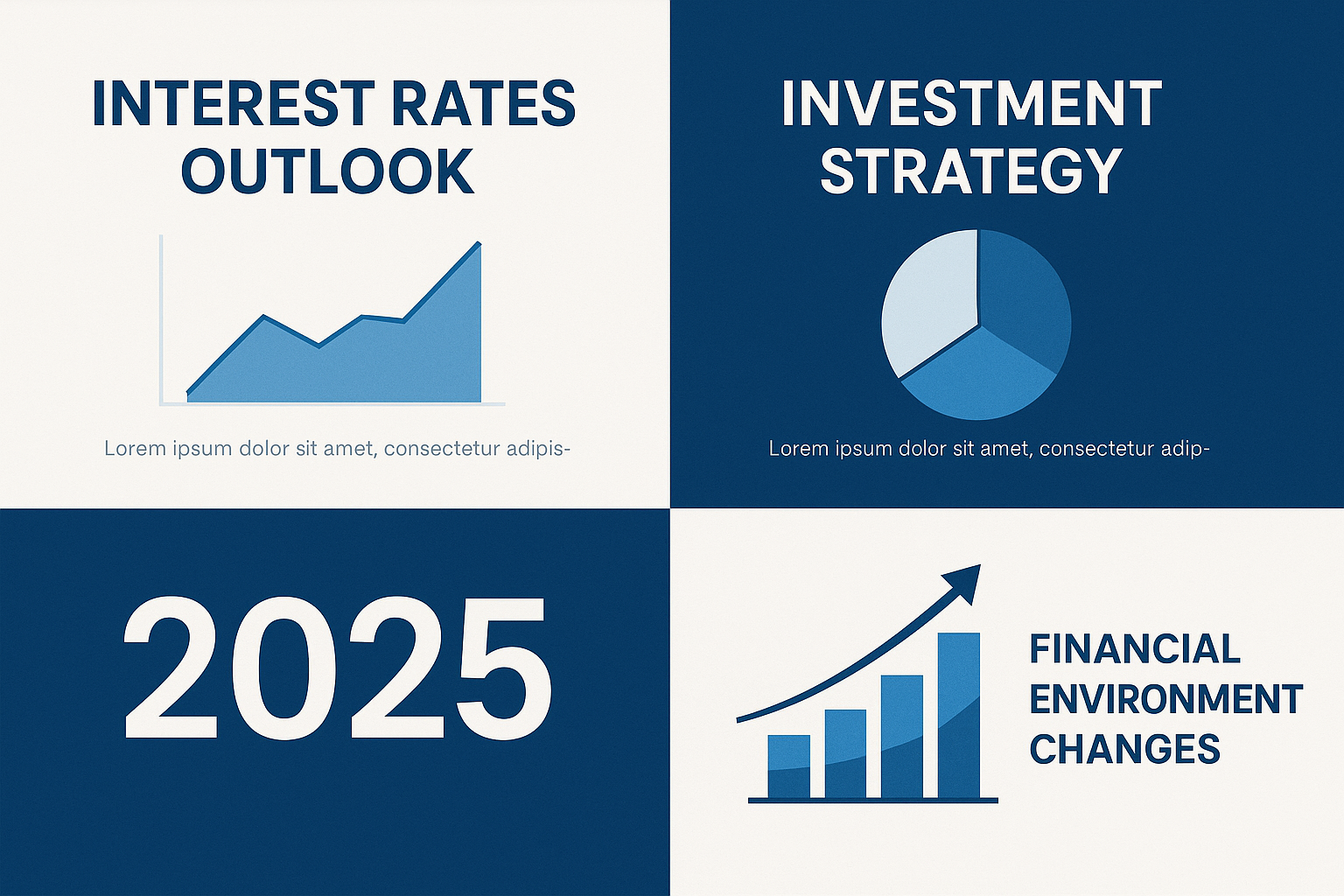 INTEREST RATES OUTLOOK

Lorem ipsum dolor sit amet, consectetur adipis-

INVESTMENT STRATEGY

Lorem ipsum dolor sit amet, consectetur adip-

2025

FINANCIAL ENVIRONMENT CHANGES